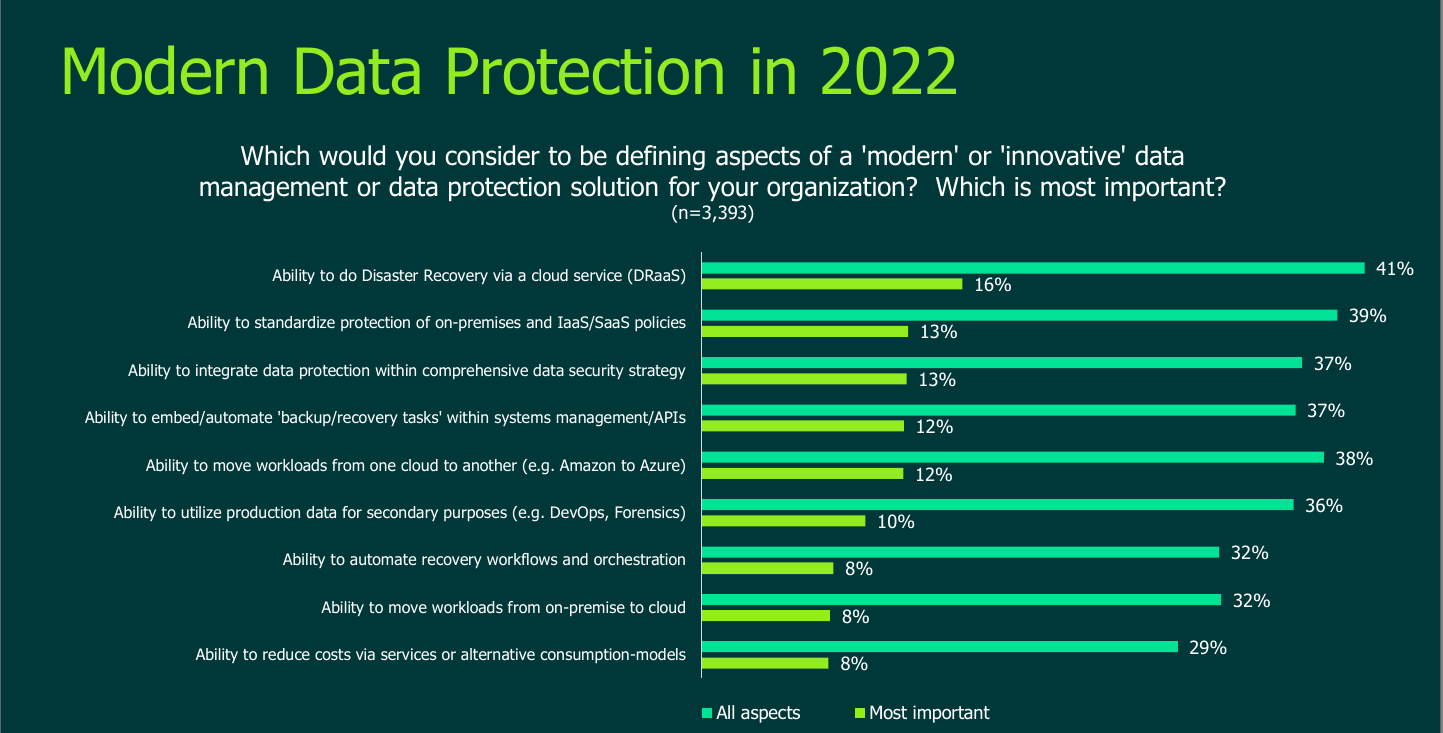 Modern Data Protection in 2022

Which would you consider to be defining aspects of a 'modern' or 'innovative' data management or data protection solution for your organization? Which is most important?
(n=3,393)

Ability to do Disaster Recovery via a cloud service (DRaaS) 41% 16%
Ability to standardize protection of on-premises and IaaS/SaaS policies 39% 13%
Ability to integrate data protection within comprehensive data security strategy 37% 13%
Ability to embed/automate 'backup/recovery tasks' within systems management/APIs 37% 12%
Ability to move workloads from one cloud to another (e.g. Amazon to Azure) 38% 12%
Ability to utilize production data for secondary purposes (e.g. DevOps, Forensics) 36% 10%
Ability to automate recovery workflows and orchestration 32% 8%
Ability to move workloads from on-premise to cloud 32% 8%
Ability to reduce costs via services or alternative consumption-models 29% 8%

All aspects Most important